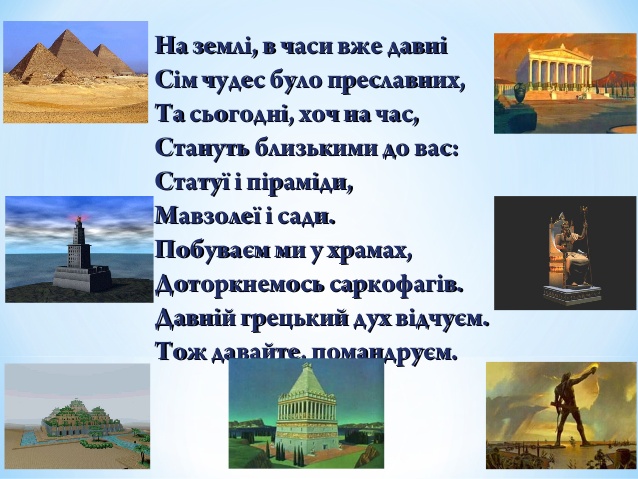 На землі, в часи вже давні
Сім чудес було преславних,
Та сьогодні, хоч на час,
Стануть близькими до вас:
Статуї і піраміди,
Мавзолеї і сади.
Побуваєм ми у храмах,
Доторкнемось саркофагів.
Давній грецький дух відчуєм.
Тож давайте, помандруєм.